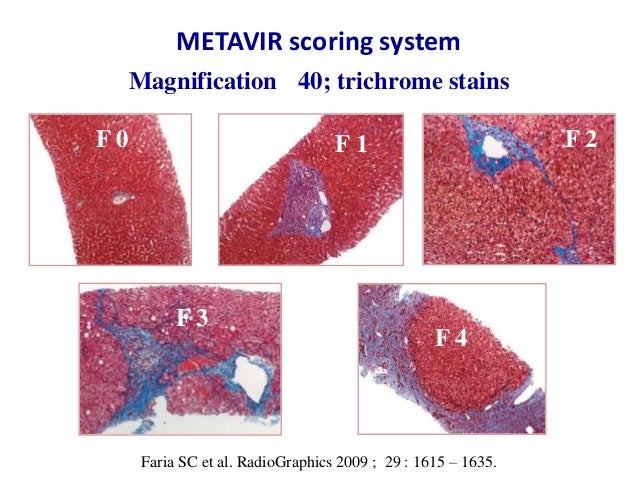 METAVIR scoring system
Magnification 40; trichrome stains

F 0

F 1

F 2

F 3

F 4

Faria SC et al. RadioGraphics 2009 ; 29 : 1615 – 1635.